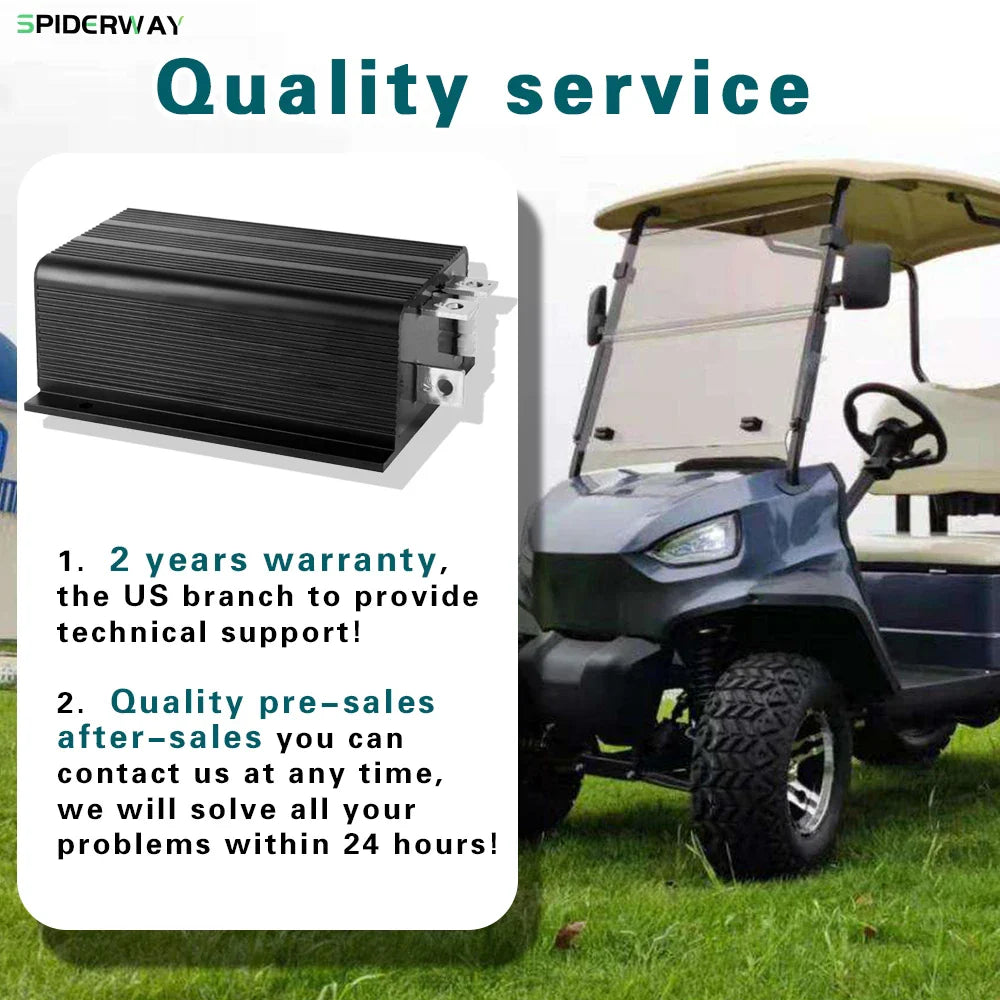 SPIDERWAY

Quality service

1. 2 years warranty, the US branch to provide technical support!

2. Quality pre-sales after-sales you can contact us at any time, we will solve all your problems within 24 hours!